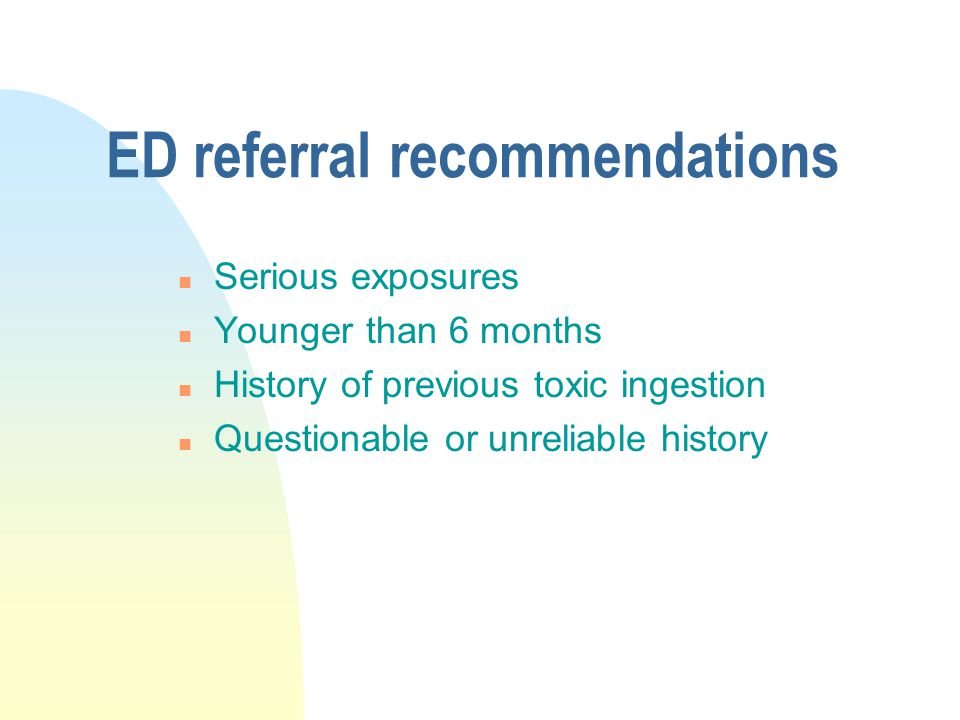 ED referral recommendations

- Serious exposures
- Younger than 6 months
- History of previous toxic ingestion
- Questionable or unreliable history